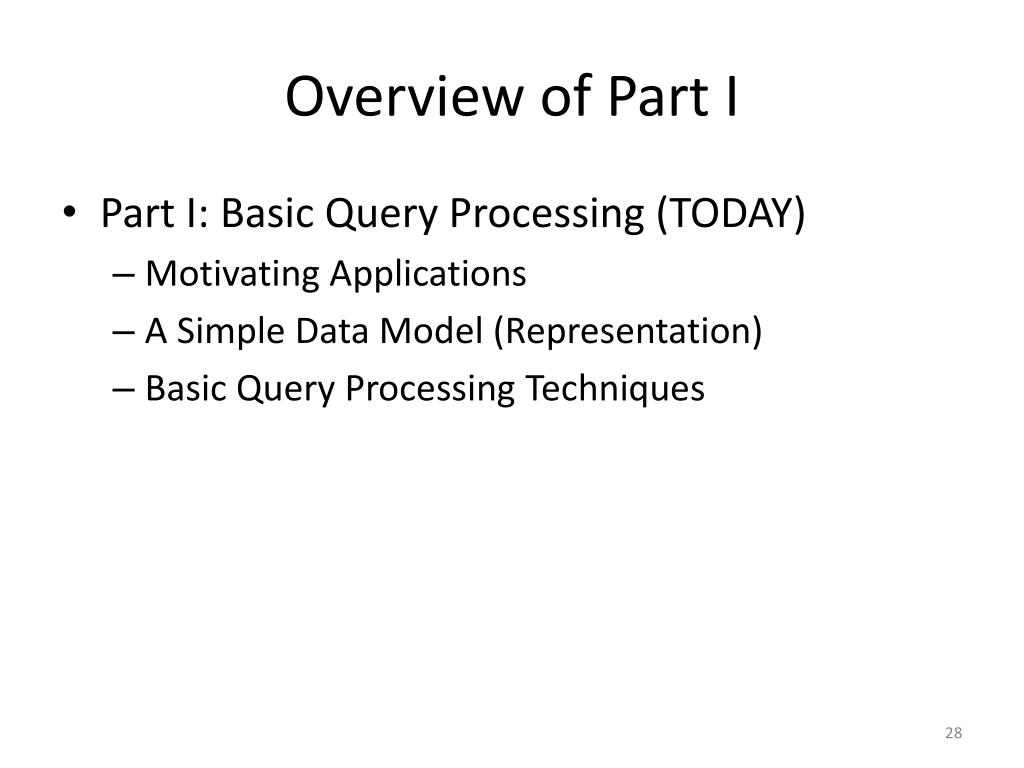 Overview of Part I

• Part I: Basic Query Processing (TODAY)
– Motivating Applications
– A Simple Data Model (Representation)
– Basic Query Processing Techniques

28